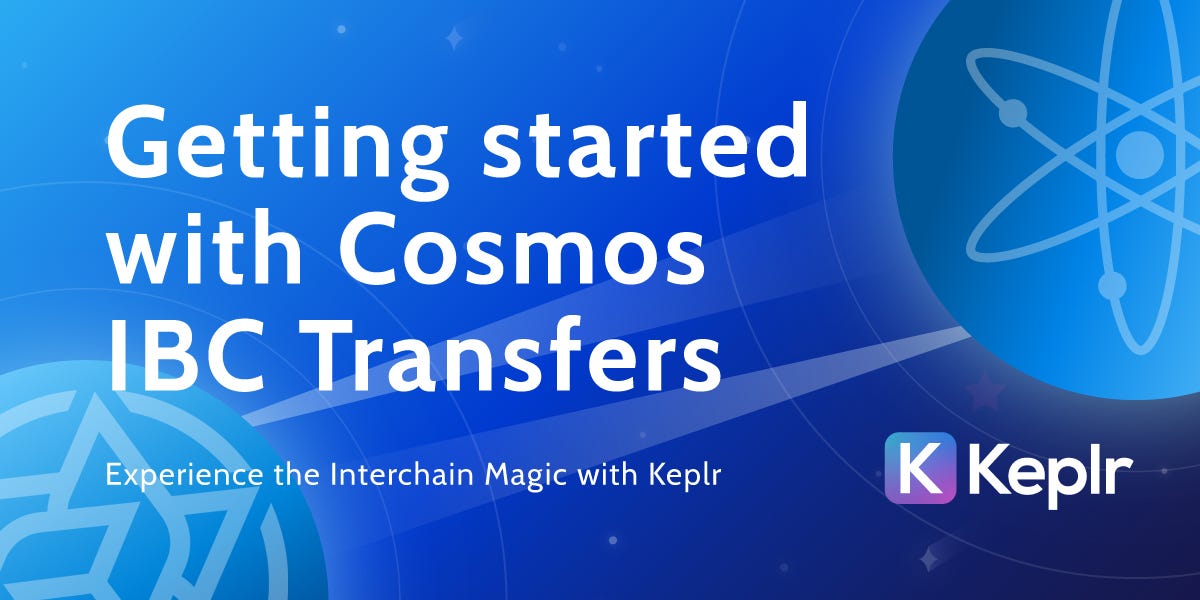 Getting started with Cosmos IBC Transfers

Experience the Interchain Magic with Keplr

K Keplr